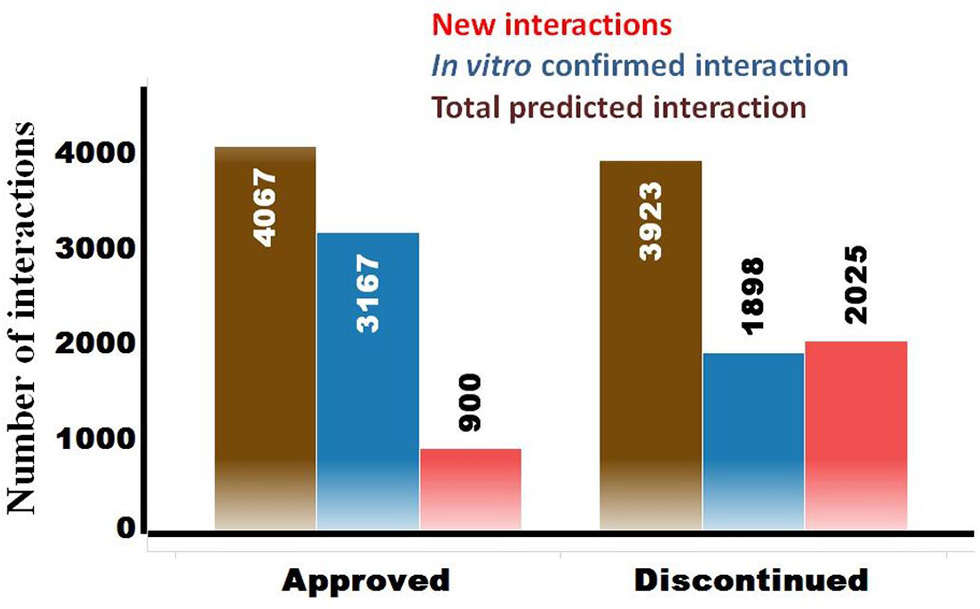 New interactions
In vitro confirmed interaction
Total predicted interaction

Number of interactions

4000
3000
2000
1000
0

4067
3167
900
3923
1898
2025

Approved
Discontinued